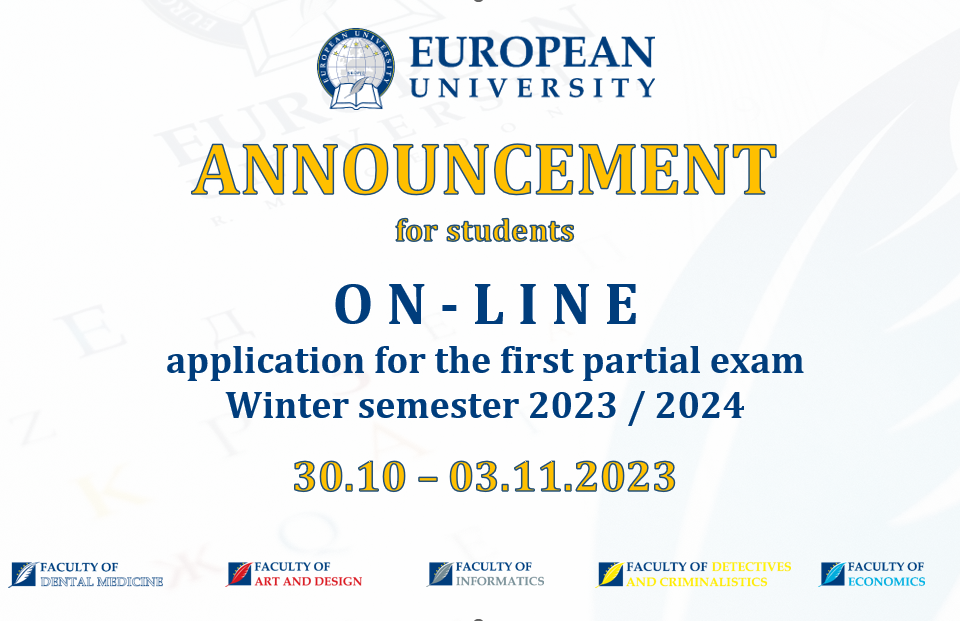 EUROPEAN UNIVERSITY

ANNOUNCEMENT
for students

ON-LINE
application for the first partial exam
Winter semester 2023 / 2024

30.10 – 03.11.2023

FACULTY OF DENTAL MEDICINE

FACULTY OF ART AND DESIGN

FACULTY OF INFORMATICS

FACULTY OF DETECTIVES AND CRIMINALISTICS

FACULTY OF ECONOMICS